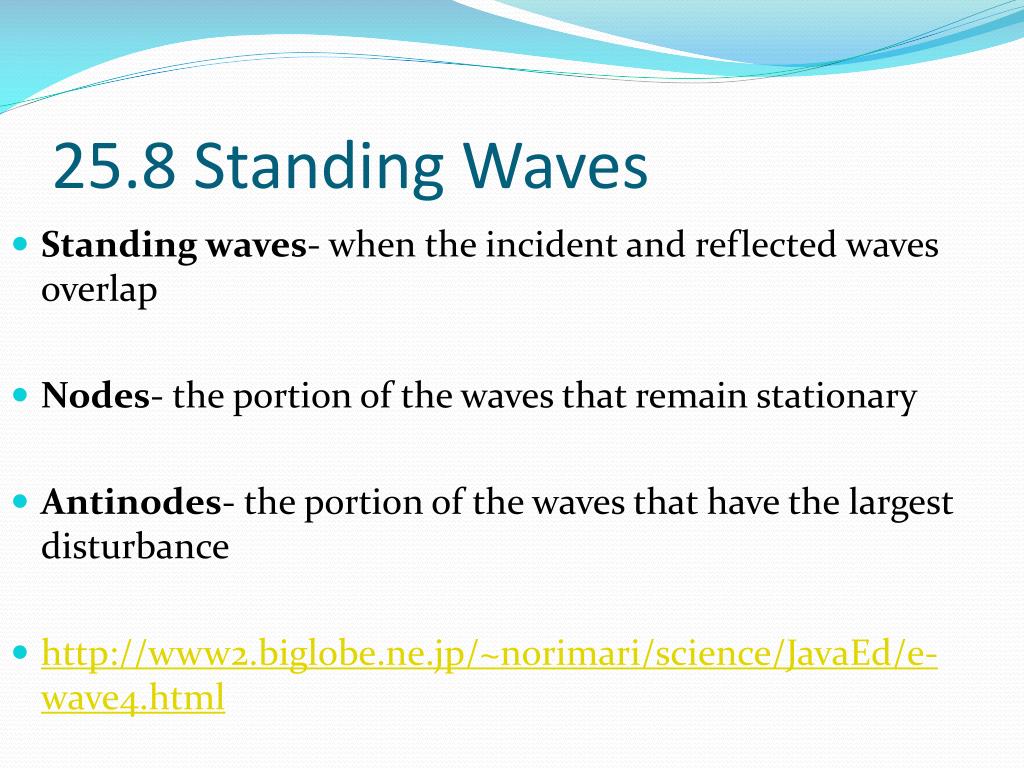 25.8 Standing Waves

Standing waves- when the incident and reflected waves overlap

Nodes- the portion of the waves that remain stationary

Antinodes- the portion of the waves that have the largest disturbance

http://www2.biglobe.ne.jp/~norimari/science/JavaEd/e-wave4.html